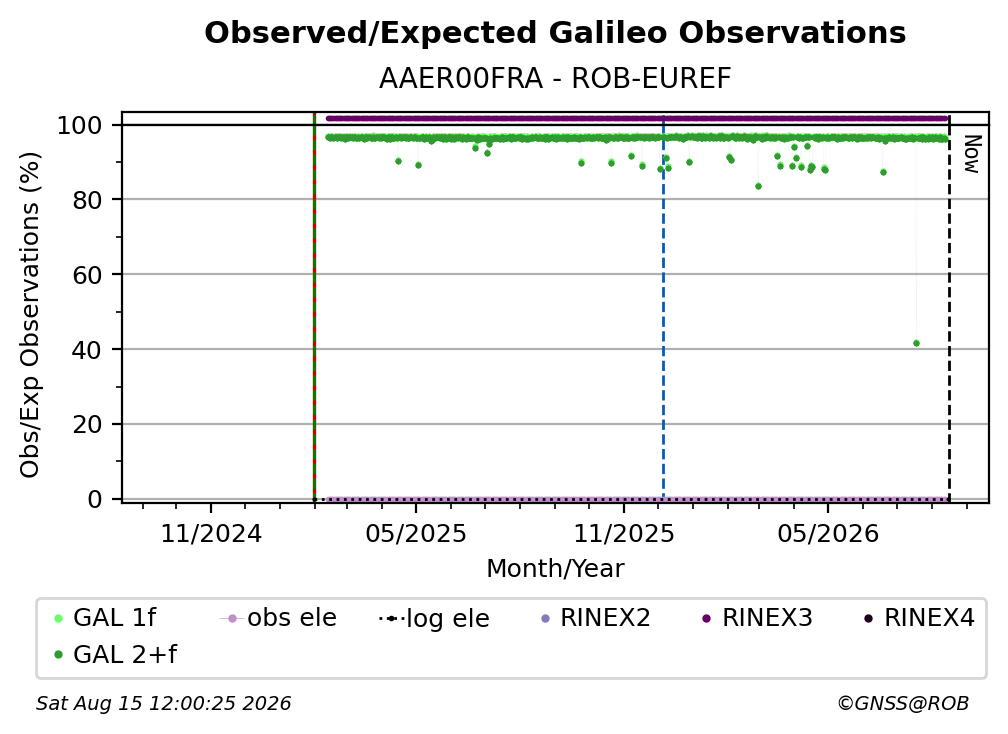 Observed/Expected Galileo Observations
AAER00FRA - ROB-EUREF

Obs/Exp Observations (%)

100
80
60
40
20
0

Now

11/2024
05/2025
11/2025
05/2026

Month/Year

GAL 1f
obs ele
log ele
RINEX2
RINEX3
RINEX4
GAL 2+f

Sat Aug 15 12:00:25 2026
©GNSS@ROB